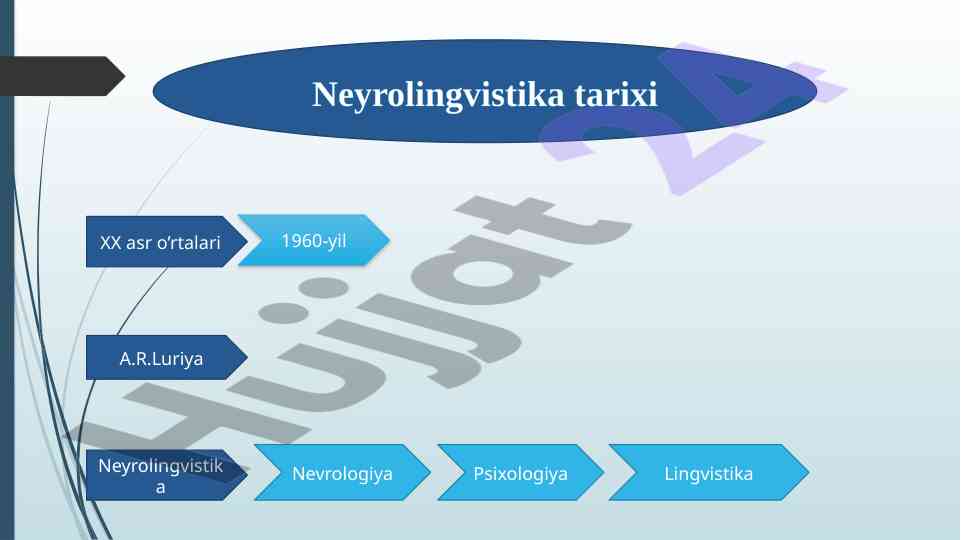 Neyrolingvistika tarixi

XX asr o'rtalari

1960-yil

A.R.Luriya

Neyrolingvistika

Nevrologiya

Psixologiya

Lingvistika

Hujjat 24